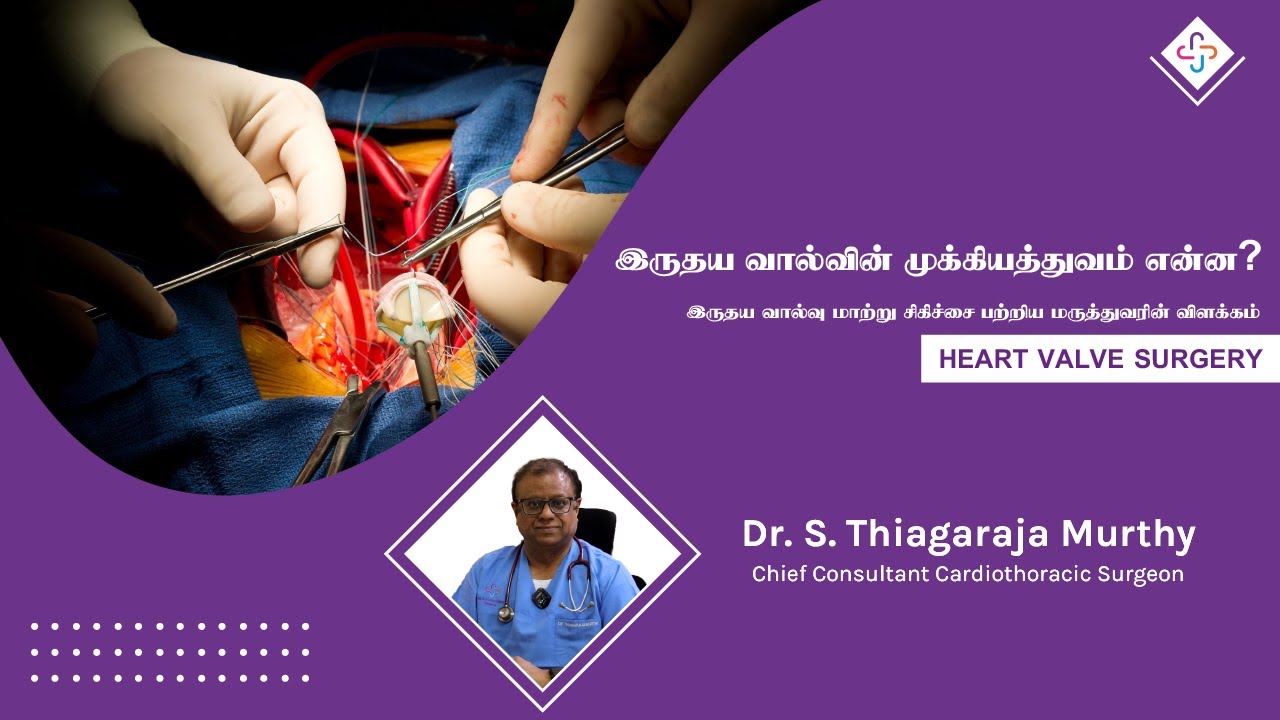 இருதய வால்வின் முக்கியத்துவம் என்ன?

இருதய வால்வு மாற்று சிகிச்சை பற்றிய மருத்துவரின் விளக்கம்

HEART VALVE SURGERY

Dr. S. Thiagaraja Murthy
Chief Consultant Cardiothoracic Surgeon